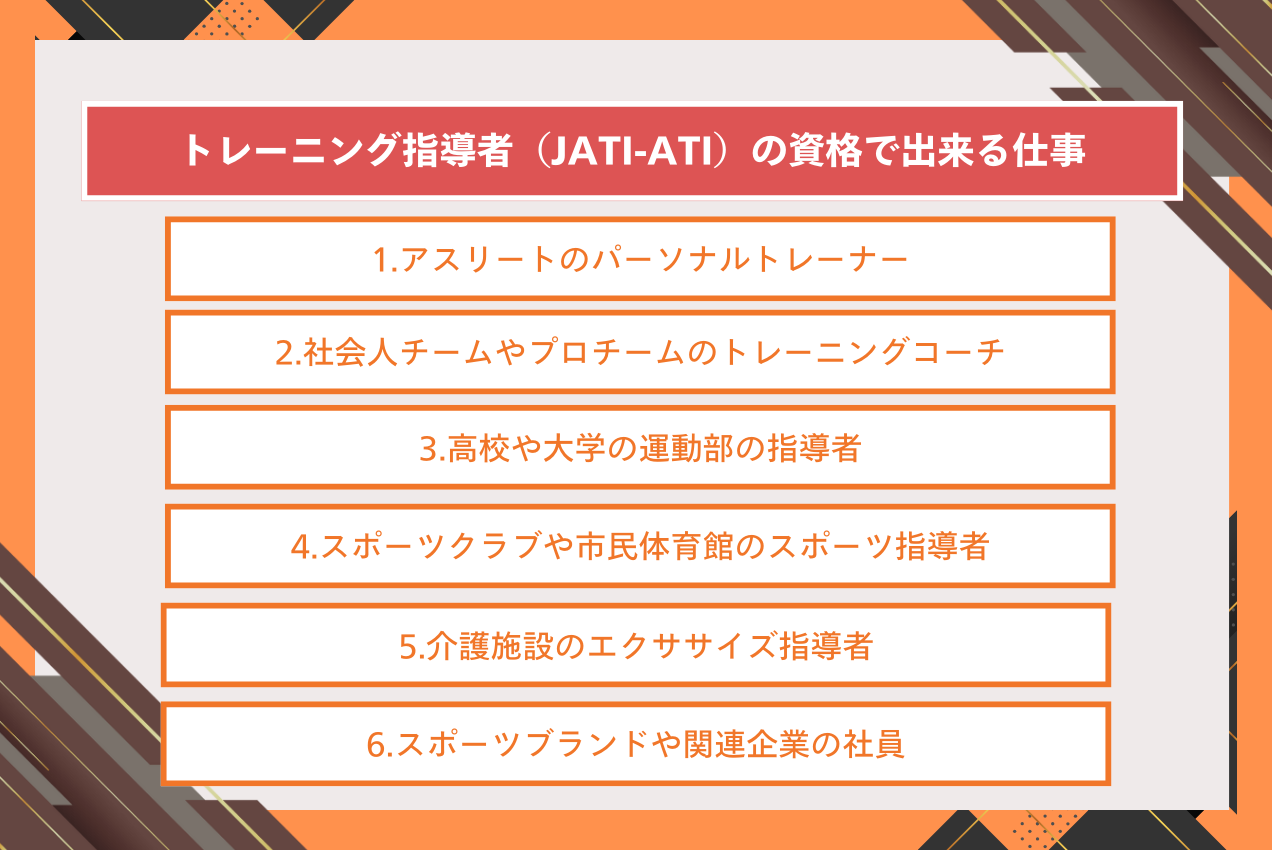 トレーニング指導者（JATI-ATI）の資格で出来る仕事

1.アスリートのパーソナルトレーナー

2.社会人チームやプロチームのトレーニングコーチ

3.高校や大学の運動部の指導者

4.スポーツクラブや市民体育館のスポーツ指導者

5.介護施設のエクササイズ指導者

6.スポーツブランドや関連企業の社員